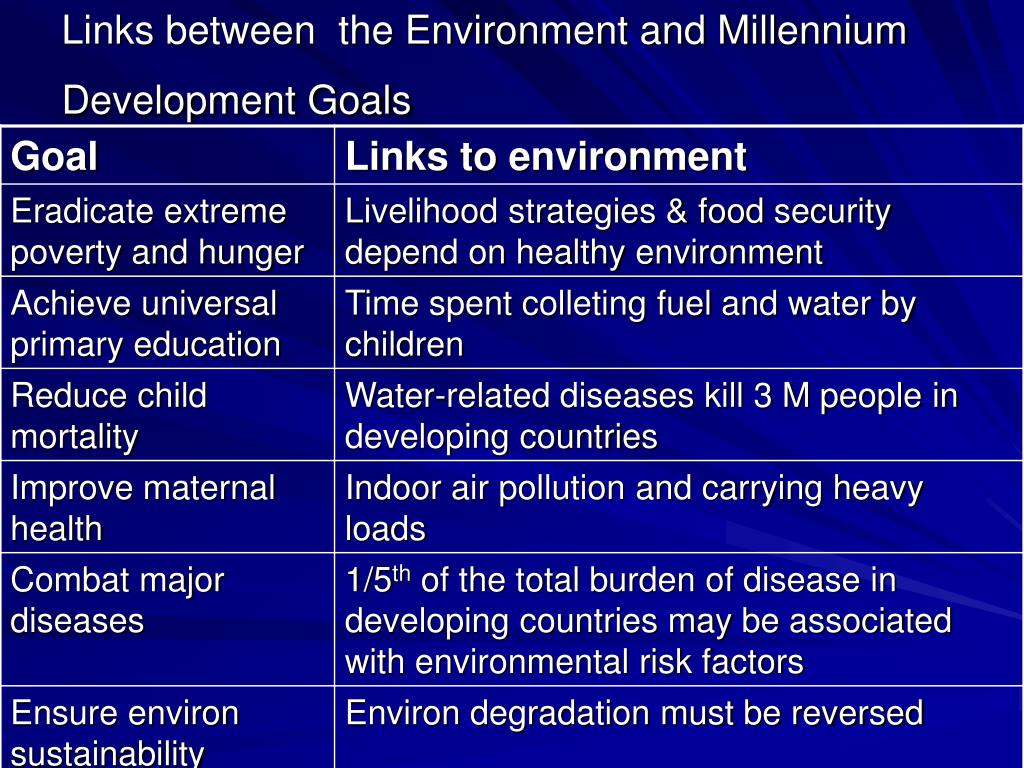 Links between the Environment and Millennium Development Goals

| Goal | Links to environment |
|---|---|
| Eradicate extreme poverty and hunger | Livelihood strategies & food security depend on healthy environment |
| Achieve universal primary education | Time spent colleting fuel and water by children |
| Reduce child mortality | Water-related diseases kill 3 M people in developing countries |
| Improve maternal health | Indoor air pollution and carrying heavy loads |
| Combat major diseases | 1/5$^{th}$ of the total burden of disease in developing countries may be associated with environmental risk factors |
| Ensure environ sustainability | Environ degradation must be reversed |